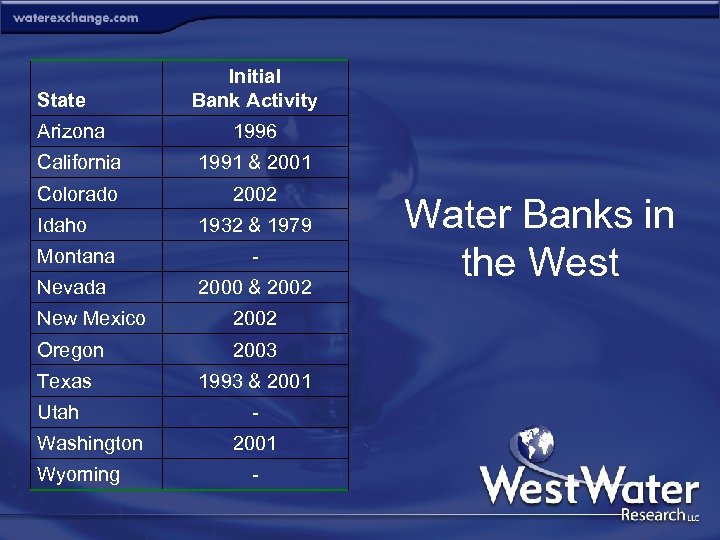 waterexchange.com

| State | Initial Bank Activity |
|---|---|
| Arizona | 1996 |
| California | 1991 & 2001 |
| Colorado | 2002 |
| Idaho | 1932 & 1979 |
| Montana | - |
| Nevada | 2000 & 2002 |
| New Mexico | 2002 |
| Oregon | 2003 |
| Texas | 1993 & 2001 |
| Utah | - |
| Washington | 2001 |
| Wyoming | - |

Water Banks in the West

WestWater Research LLC